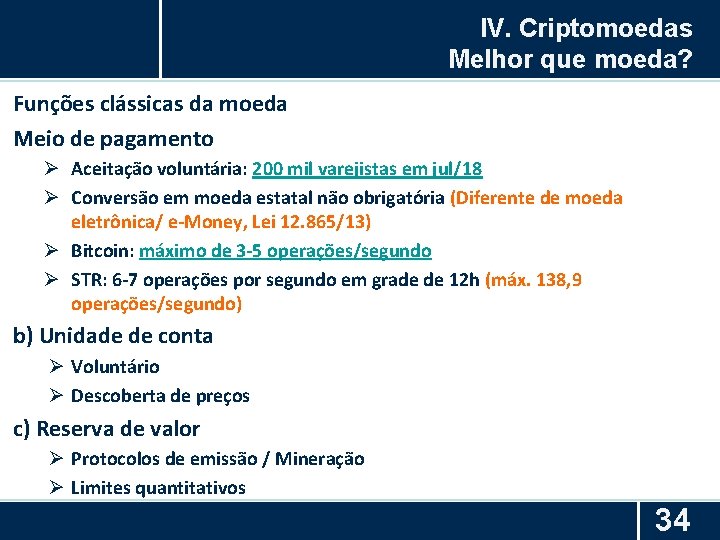 IV. Criptomoedas
Melhor que moeda?

Funções clássicas da moeda

Meio de pagamento

➢ Aceitação voluntária: 200 mil varejistas em jul/18

➢ Conversão em moeda estatal não obrigatória (Diferente de moeda eletrônica/ e-Money, Lei 12.865/13)

➢ Bitcoin: máximo de 3-5 operações/segundo

➢ STR: 6-7 operações por segundo em grade de 12h (máx. 138,9 operações/segundo)

b) Unidade de conta

➢ Voluntário

➢ Descoberta de preços

c) Reserva de valor

➢ Protocolos de emissão / Mineração

➢ Limites quantitativos

34